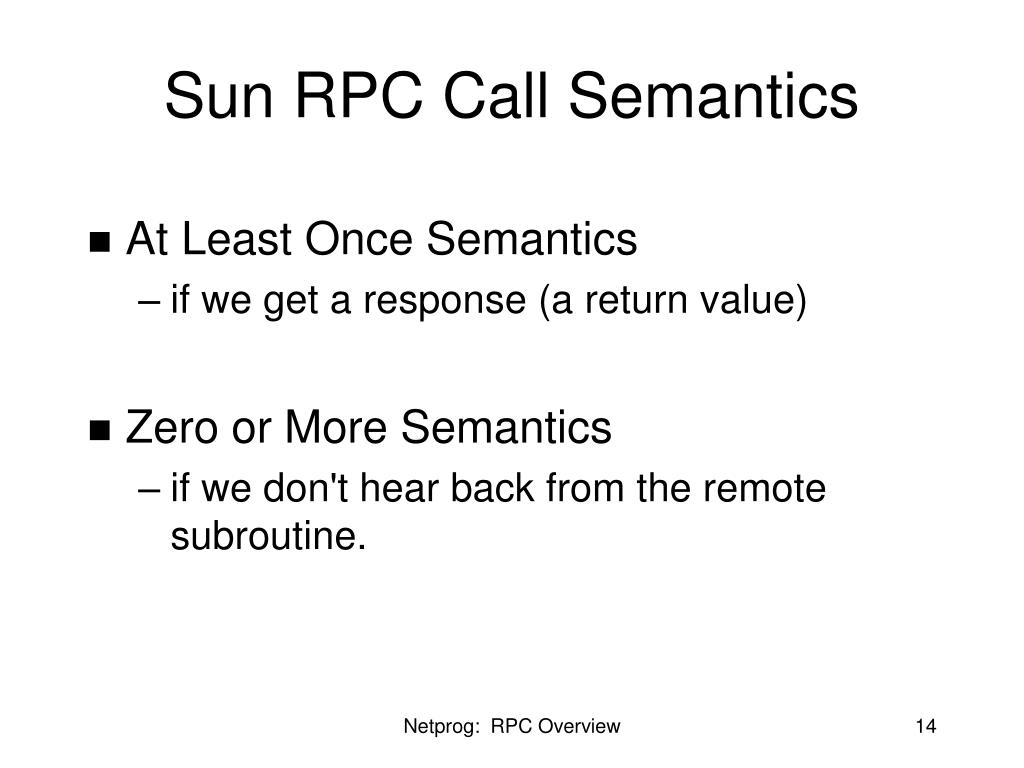 Sun RPC Call Semantics

■ At Least Once Semantics
– if we get a response (a return value)

■ Zero or More Semantics
– if we don't hear back from the remote subroutine.

Netprog: RPC Overview

14